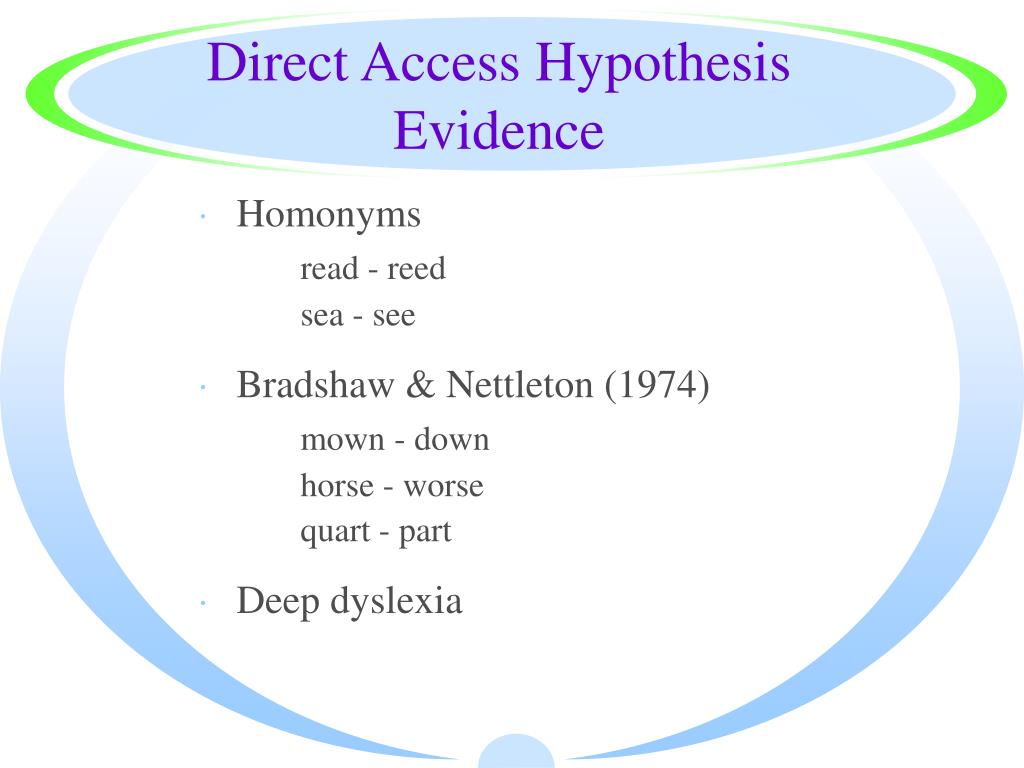 Direct Access Hypothesis Evidence

· Homonyms

read - reed

sea - see

· Bradshaw & Nettleton (1974)

mown - down

horse - worse

quart - part

· Deep dyslexia